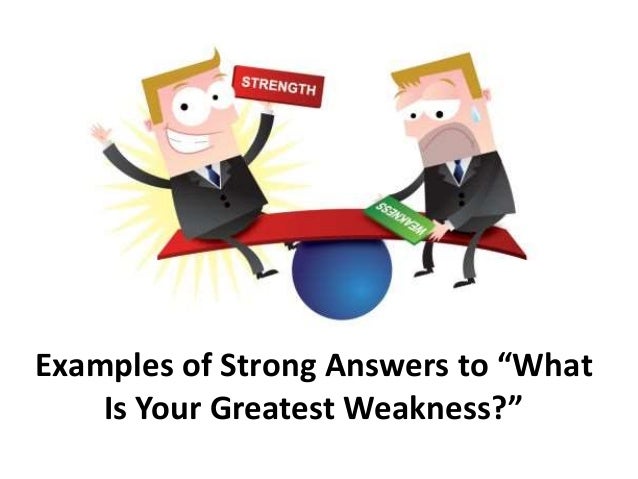 STRENGTH

WEAKNESS

Examples of Strong Answers to “What Is Your Greatest Weakness?”